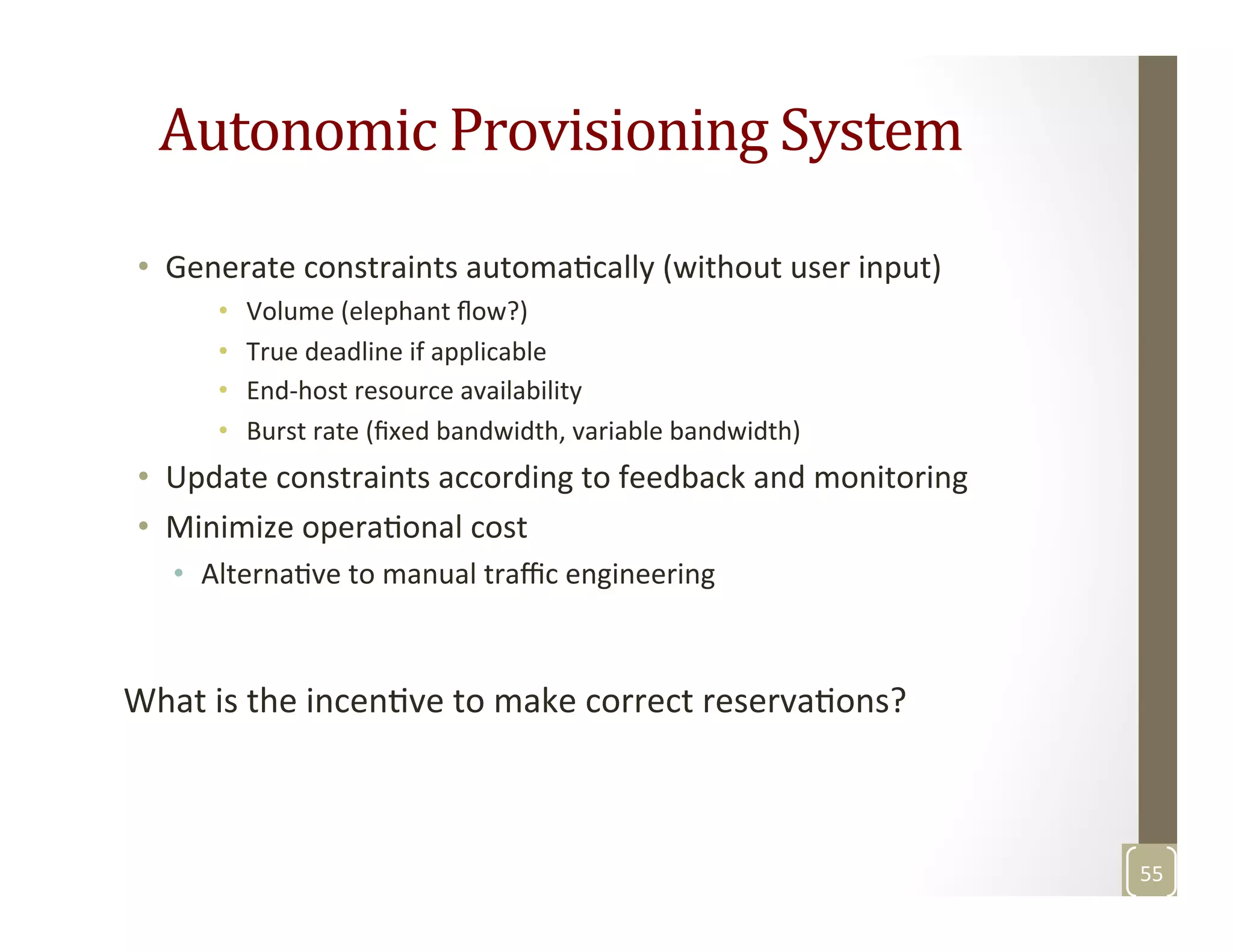 Autonomic Provisioning System

• Generate constraints automatically (without user input)
  • Volume (elephant flow?)
  • True deadline if applicable
  • End-host resource availability
  • Burst rate (fixed bandwidth, variable bandwidth)
• Update constraints according to feedback and monitoring
• Minimize operational cost
  • Alternative to manual traffic engineering

What is the incentive to make correct reservations?

55